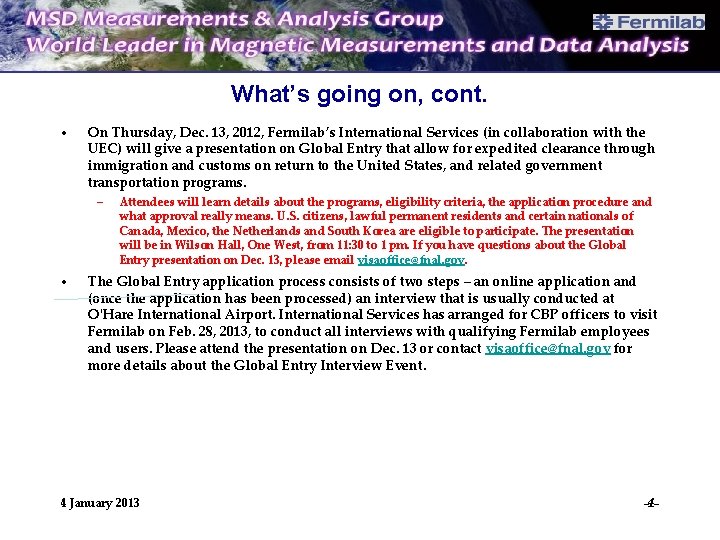 MSD Measurements & Analysis Group
World Leader in Magnetic Measurements and Data Analysis

Fermilab

What's going on, cont.

• On Thursday, Dec. 13, 2012, Fermilab's International Services (in collaboration with the UEC) will give a presentation on Global Entry that allow for expedited clearance through immigration and customs on return to the United States, and related government transportation programs.

– Attendees will learn details about the programs, eligibility criteria, the application procedure and what approval really means. U.S. citizens, lawful permanent residents and certain nationals of Canada, Mexico, the Netherlands and South Korea are eligible to participate. The presentation will be in Wilson Hall, One West, from 11:30 to 1 pm. If you have questions about the Global Entry presentation on Dec. 13, please email visaoffice@fnal.gov.

• The Global Entry application process consists of two steps – an online application and (once the application has been processed) an interview that is usually conducted at O'Hare International Airport. International Services has arranged for CBP officers to visit Fermilab on Feb. 28, 2013, to conduct all interviews with qualifying Fermilab employees and users. Please attend the presentation on Dec. 13 or contact visaoffice@fnal.gov for more details about the Global Entry Interview Event.

4 January 2013

-4-